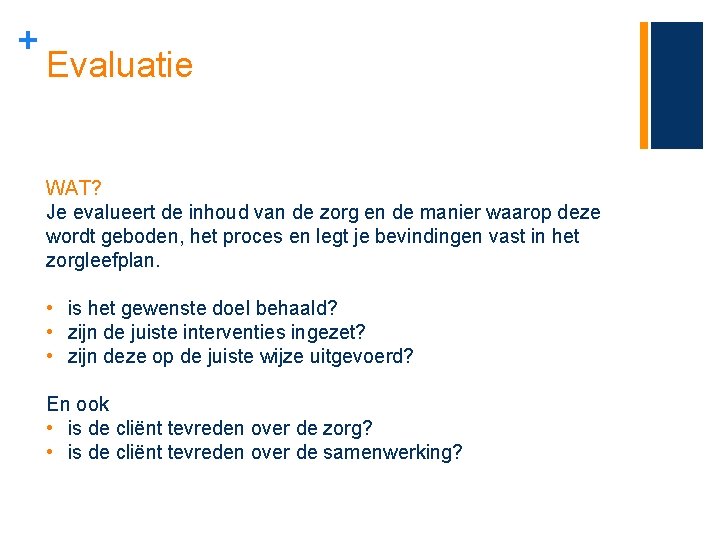 +
Evaluatie

WAT?
Je evalueert de inhoud van de zorg en de manier waarop deze wordt geboden, het proces en legt je bevindingen vast in het zorgleefplan.

• is het gewenste doel behaald?
• zijn de juiste interventies ingezet?
• zijn deze op de juiste wijze uitgevoerd?

En ook
• is de cliënt tevreden over de zorg?
• is de cliënt tevreden over de samenwerking?